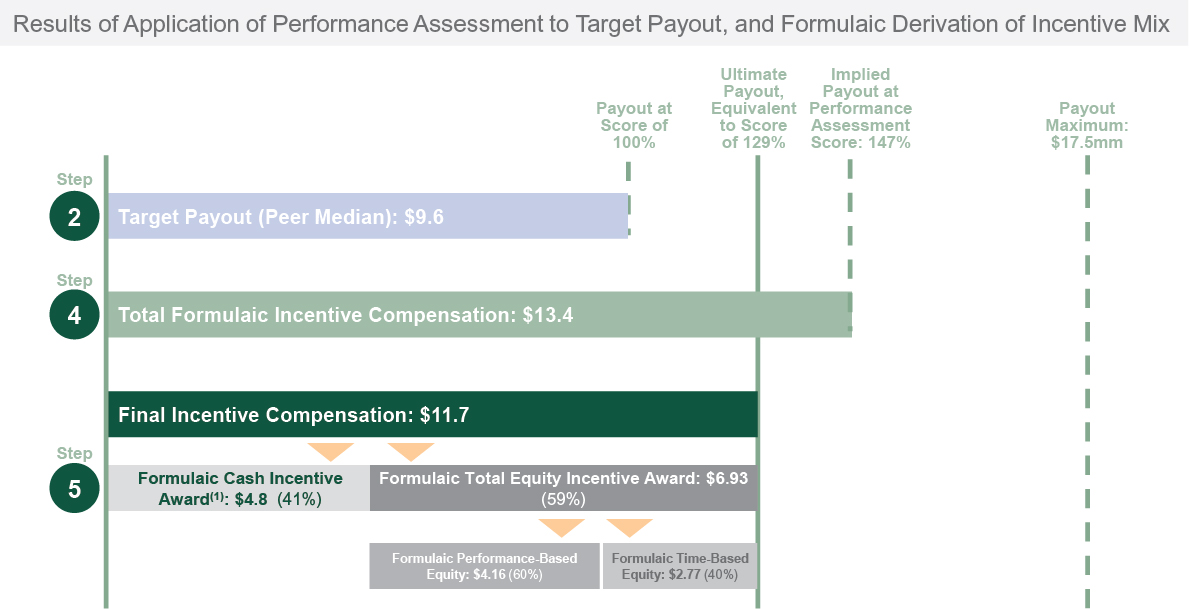 Results of Application of Performance Assessment to Target Payout, and Formulaic Derivation of Incentive Mix

Payout at Score of 100%

Ultimate Payout, Equivalent to Score of 129%

Implied Payout at Performance Assessment Score: 147%

Payout Maximum: $17.5mm

Step 2

Target Payout (Peer Median): $9.6

Step 4

Total Formulaic Incentive Compensation: $13.4

Final Incentive Compensation: $11.7

Step 5

Formulaic Cash Incentive Award$^{(1)}$: $4.8 (41%)

Formulaic Total Equity Incentive Award: $6.93 (59%)

Formulaic Performance-Based Equity: $4.16 (60%)

Formulaic Time-Based Equity: $2.77 (40%)